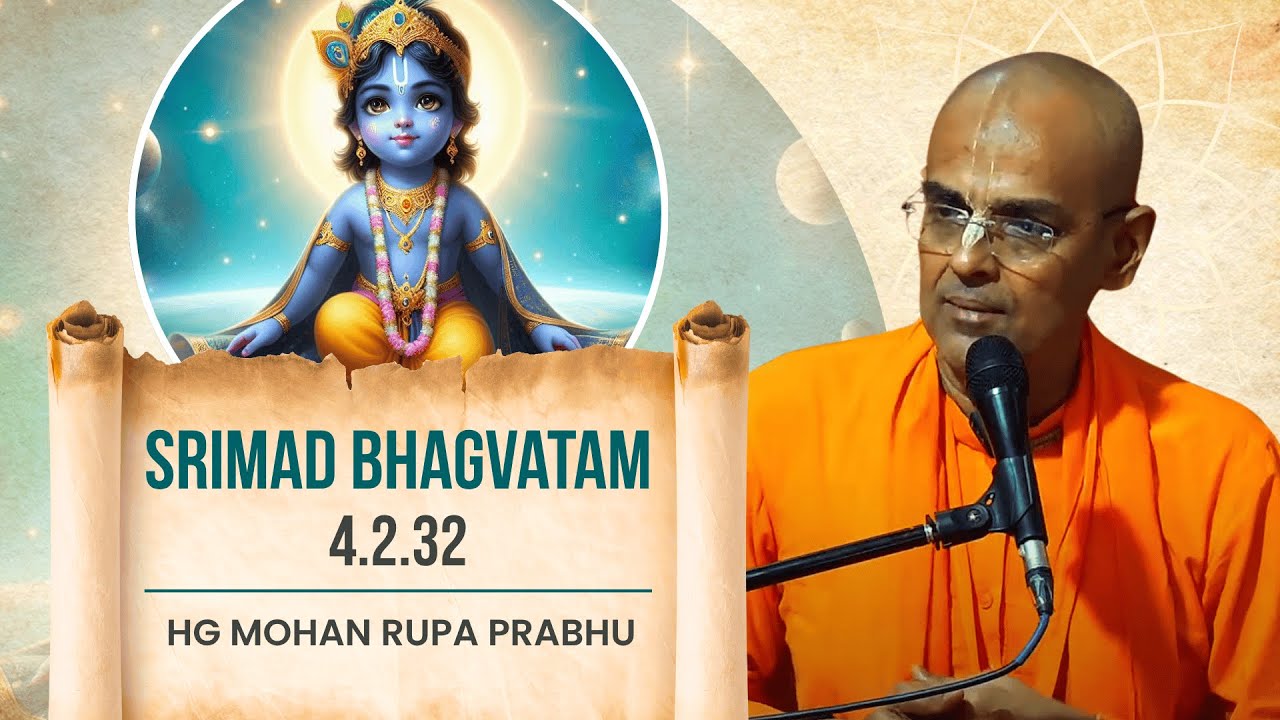 SRIMAD BHAGVATAM
4.2.32

HG MOHAN RUPA PRABHU